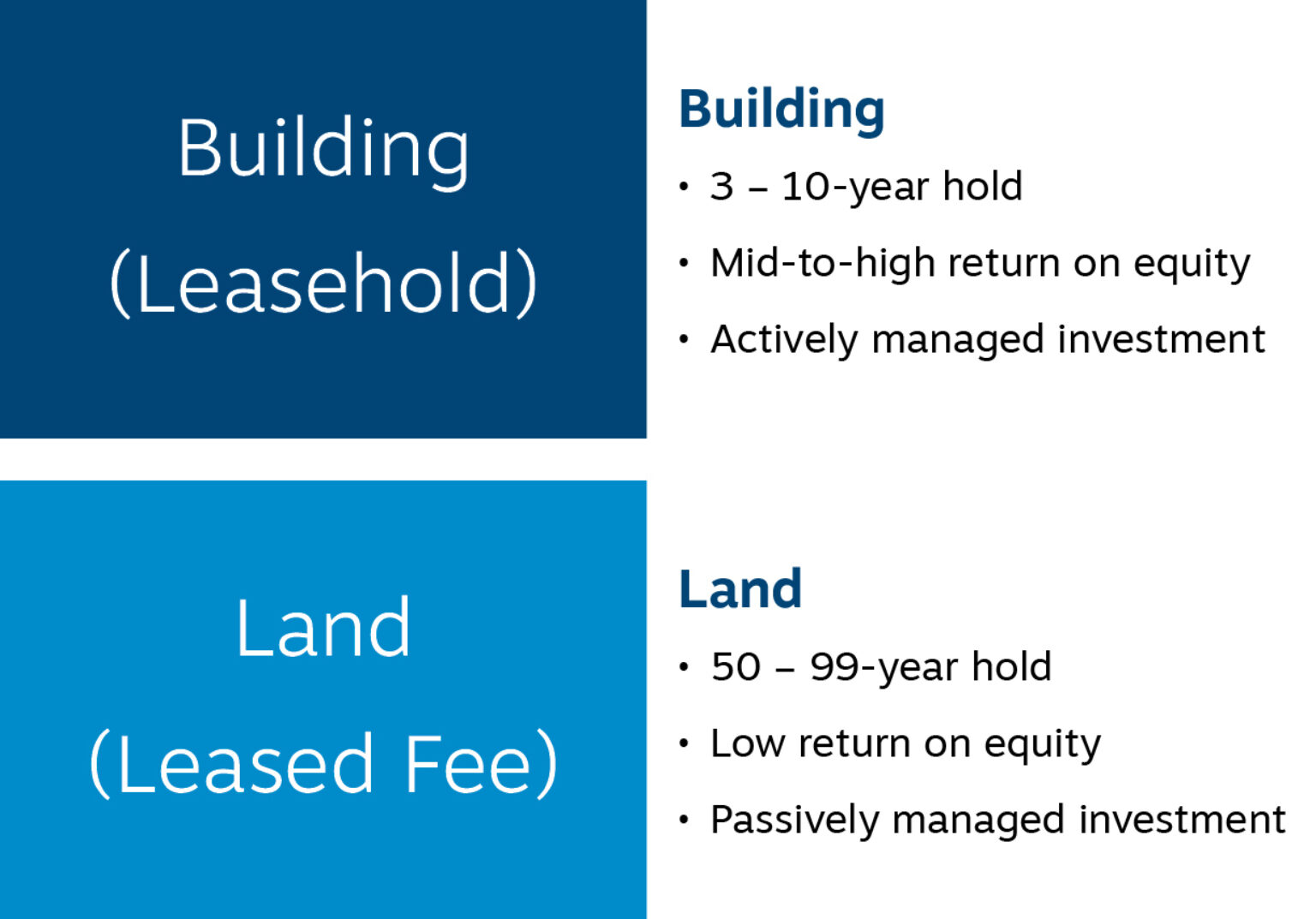 Building
(Leasehold)

Building
• 3 – 10-year hold
• Mid-to-high return on equity
• Actively managed investment

Land
(Leased Fee)

Land
• 50 – 99-year hold
• Low return on equity
• Passively managed investment